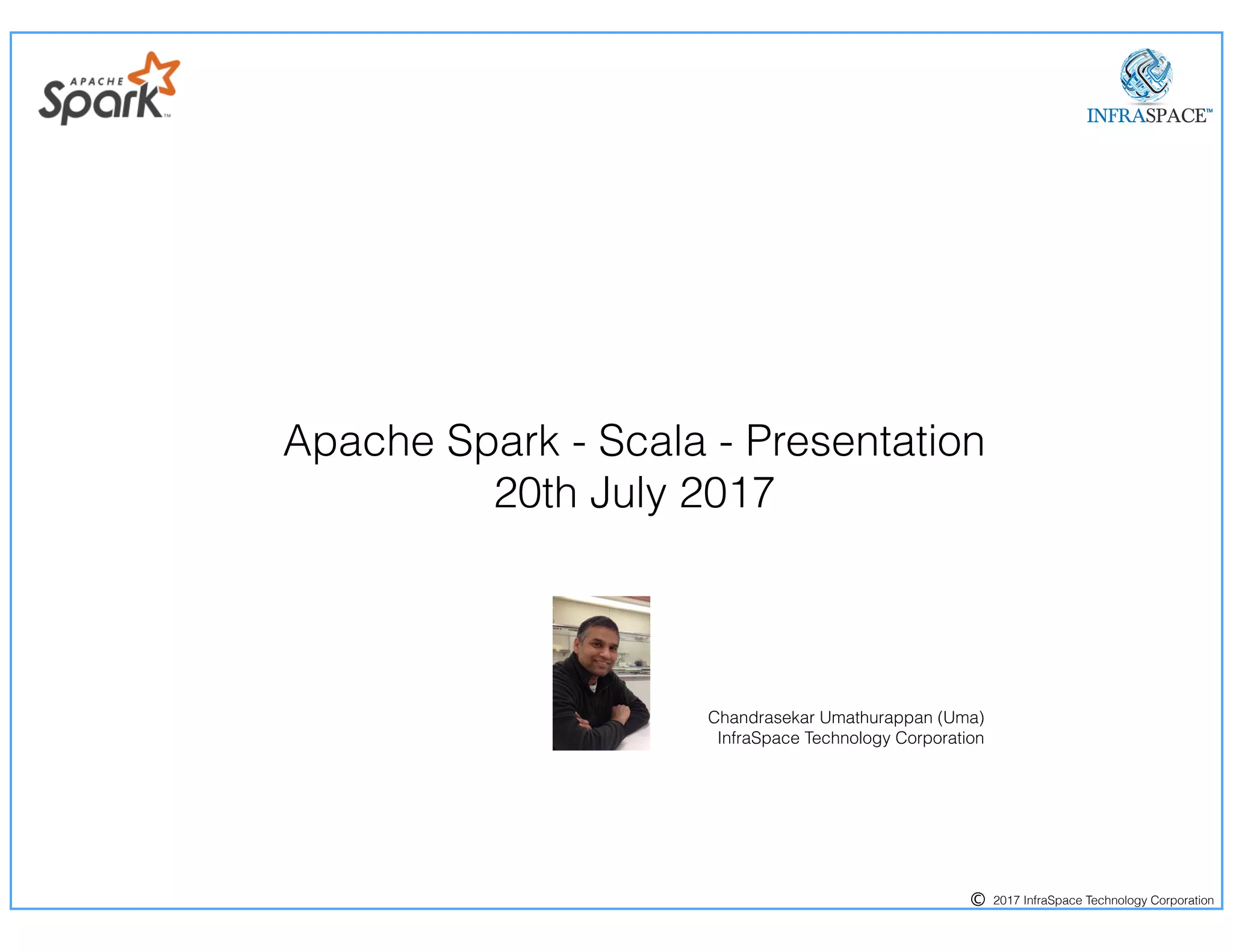 APACHE Spark™

INFRASPACE™

Apache Spark - Scala - Presentation
20th July 2017

Chandrasekar Umathurappan (Uma)
InfraSpace Technology Corporation

© 2017 InfraSpace Technology Corporation